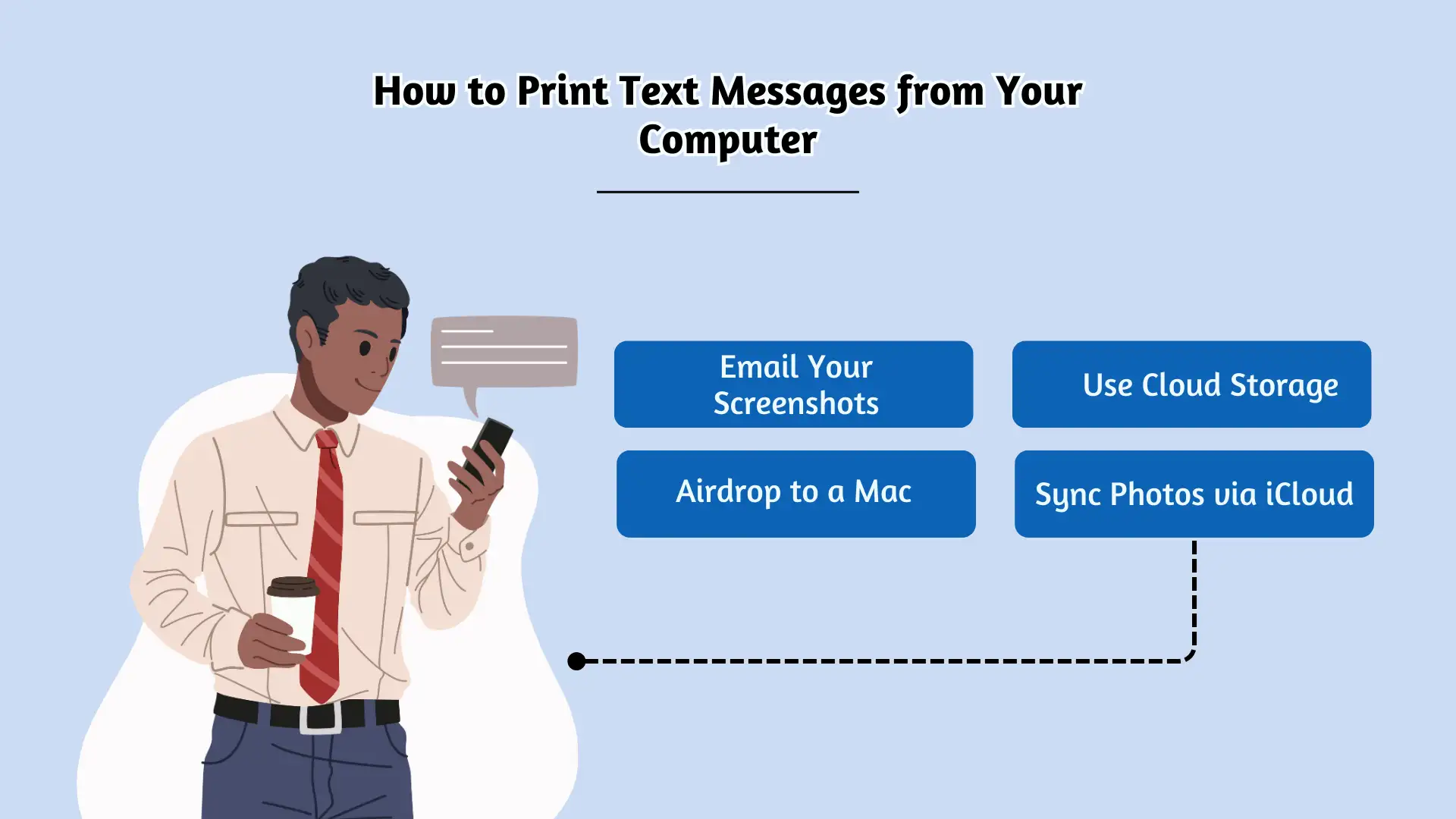 How to Print Text Messages from Your Computer

Email Your Screenshots

Use Cloud Storage

Airdrop to a Mac

Sync Photos via iCloud